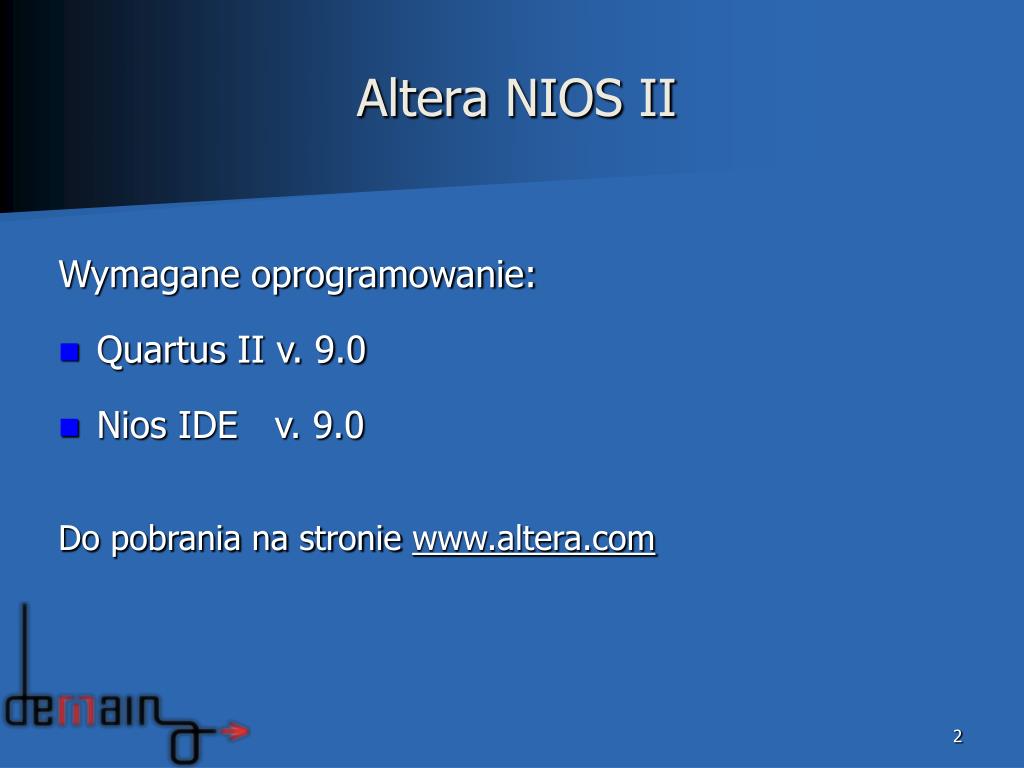 Altera NIOS II

Wymagane oprogramowanie:

Quartus II v. 9.0

Nios IDE v. 9.0

Do pobrania na stronie www.altera.com

demain

2